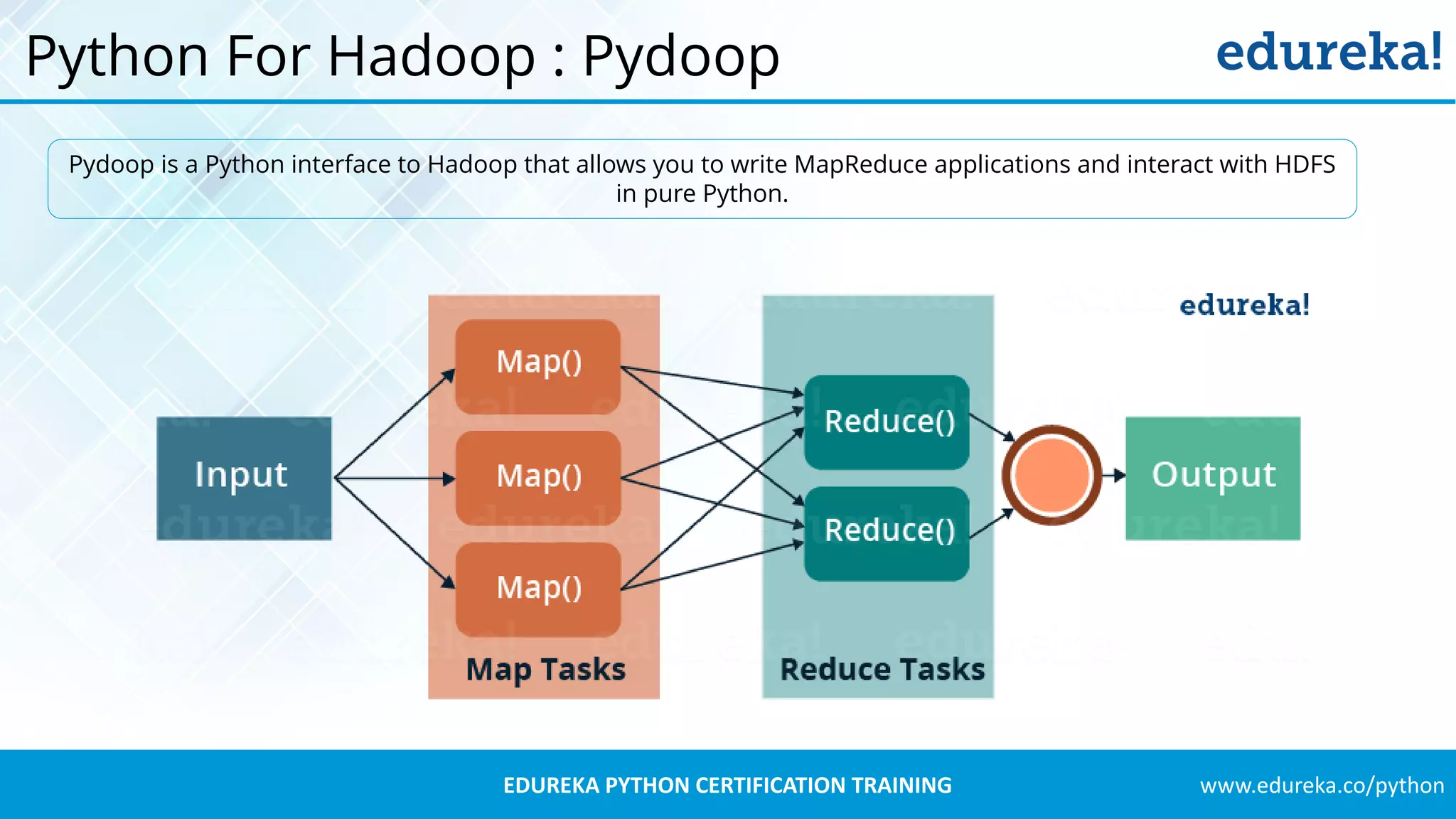 Python For Hadoop : Pydoop

edureka!

Pydoop is a Python interface to Hadoop that allows you to write MapReduce applications and interact with HDFS in pure Python.

edureka!

Input

Map()

Map()

Map()

Map Tasks

Reduce()

Reduce()

Reduce Tasks

Output

EDUREKA PYTHON CERTIFICATION TRAINING

www.edureka.co/python